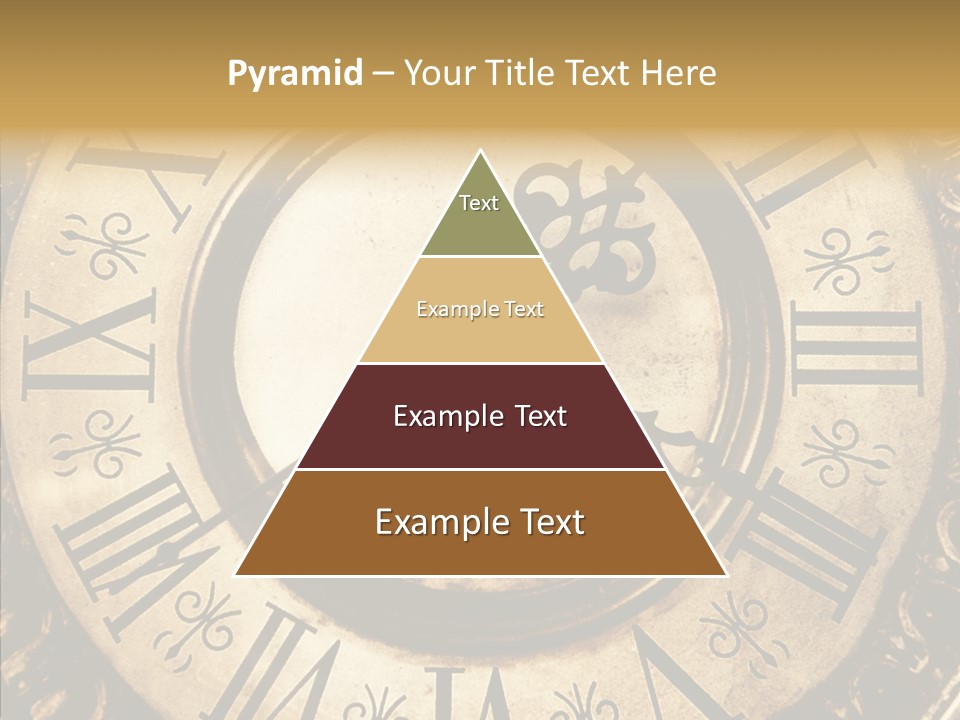 Pyramid – Your Title Text Here

Text

Example Text

Example Text

Example Text